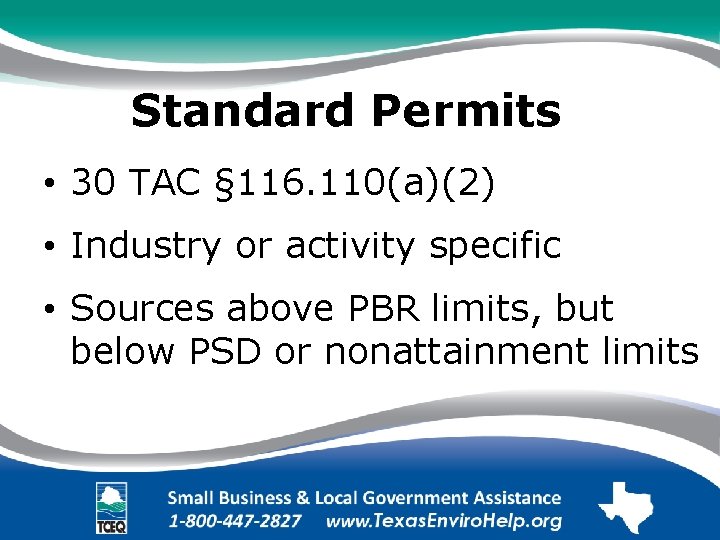 Standard Permits

• 30 TAC §116.110(a)(2)

• Industry or activity specific

• Sources above PBR limits, but below PSD or nonattainment limits

TCEQ

Small Business & Local Government Assistance
1-800-447-2827 www.TexasEnviroHelp.org